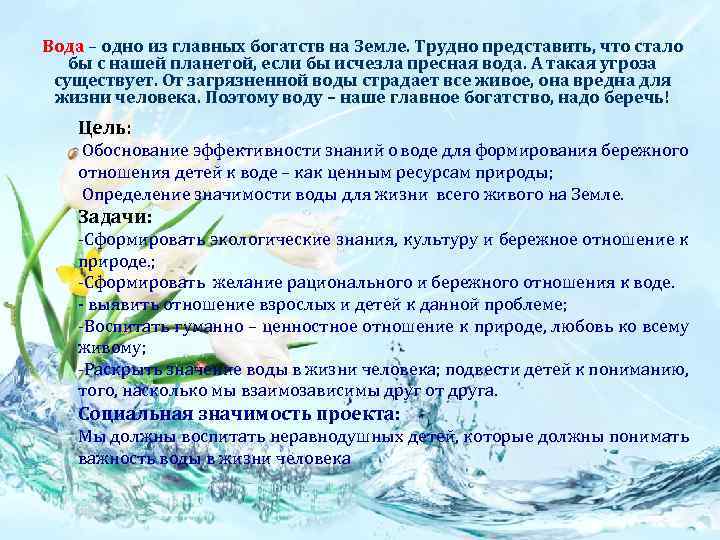 Вода – одно из главных богатств на Земле. Трудно представить, что стало бы с нашей планетой, если бы исчезла пресная вода. А такая угроза существует. От загрязненной воды страдает все живое, она вредна для жизни человека. Поэтому воду – наше главное богатство, надо беречь!

Цель:
Обоснование эффективности знаний о воде для формирования бережного отношения детей к воде – как ценным ресурсам природы;
Определение значимости воды для жизни всего живого на Земле.

Задачи:
-Сформировать экологические знания, культуру и бережное отношение к природе.;
-Сформировать желание рационального и бережного отношения к воде.
- выявить отношение взрослых и детей к данной проблеме;
-Воспитать гуманно – ценностное отношение к природе, любовь ко всему живому;
-Раскрыть значение воды в жизни человека; подвести детей к пониманию, того, насколько мы взаимозависимы друг от друга.

Социальная значимость проекта:
Мы должны воспитать неравнодушных детей, которые должны понимать важность воды в жизни человека